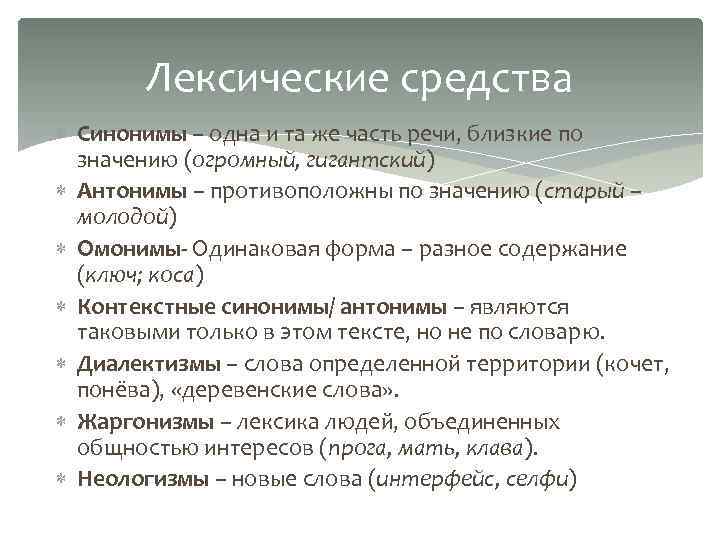 Лексические средства

Синонимы – одна и та же часть речи, близкие по значению (огромный, гигантский)

Антонимы – противоположны по значению (старый – молодой)

Омонимы- Одинаковая форма – разное содержание (ключ; коса)

Контекстные синонимы/ антонимы – являются таковыми только в этом тексте, но не по словарю.

Диалектизмы – слова определенной территории (кочет, понёва), «деревенские слова».

Жаргонизмы – лексика людей, объединенных общностью интересов (прога, мать, клава).

Неологизмы – новые слова (интерфейс, селфи)